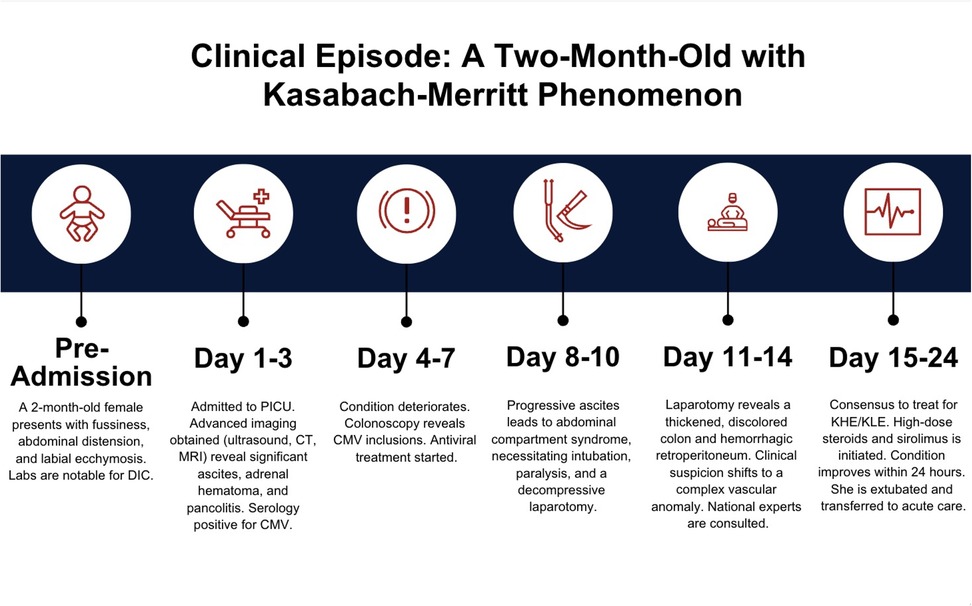 Clinical Episode: A Two-Month-Old with Kasabach-Merritt Phenomenon

Pre-Admission

A 2-month-old female presents with fussiness, abdominal distension, and labial ecchymosis. Labs are notable for DIC.

Day 1-3

Admitted to PICU. Advanced imaging obtained (ultrasound, CT, MRI) reveal significant ascites, adrenal hematoma, and pancolitis. Serology positive for CMV.

Day 4-7

Condition deteriorates. Colonoscopy reveals CMV inclusions. Antiviral treatment started.

Day 8-10

Progressive ascites leads to abdominal compartment syndrome, necessitating intubation, paralysis, and a decompressive laparotomy.

Day 11-14

Laparotomy reveals a thickened, discolored colon and hemorrhagic retroperitoneum. Clinical suspicion shifts to a complex vascular anomaly. National experts are consulted.

Day 15-24

Consensus to treat for KHE/KLE. High-dose steroids and sirolimus is initiated. Condition improves within 24 hours. She is extubated and transferred to acute care.